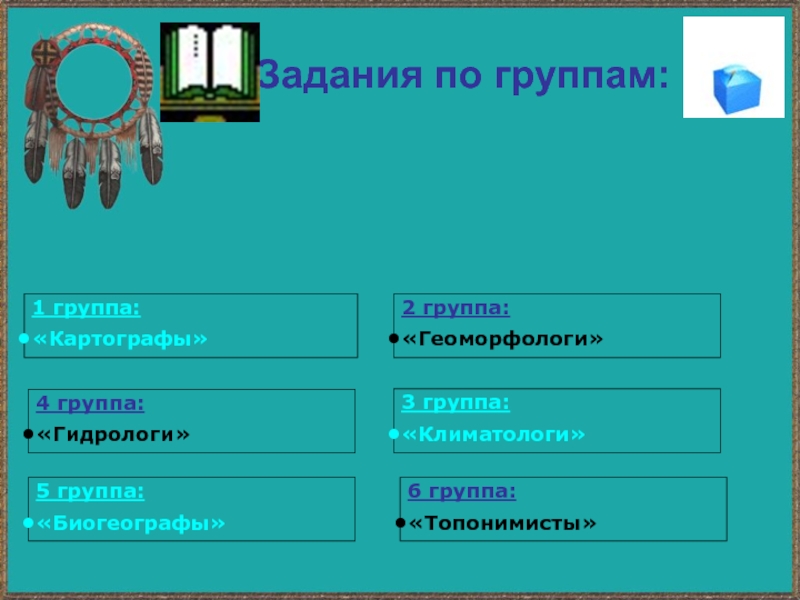 Задания по группам:

1 группа:
«Картографы»

2 группа:
«Геоморфологи»

4 группа:
«Гидрологи»

3 группа:
«Климатологи»

5 группа:
«Биогеографы»

6 группа:
«Топонимисты»